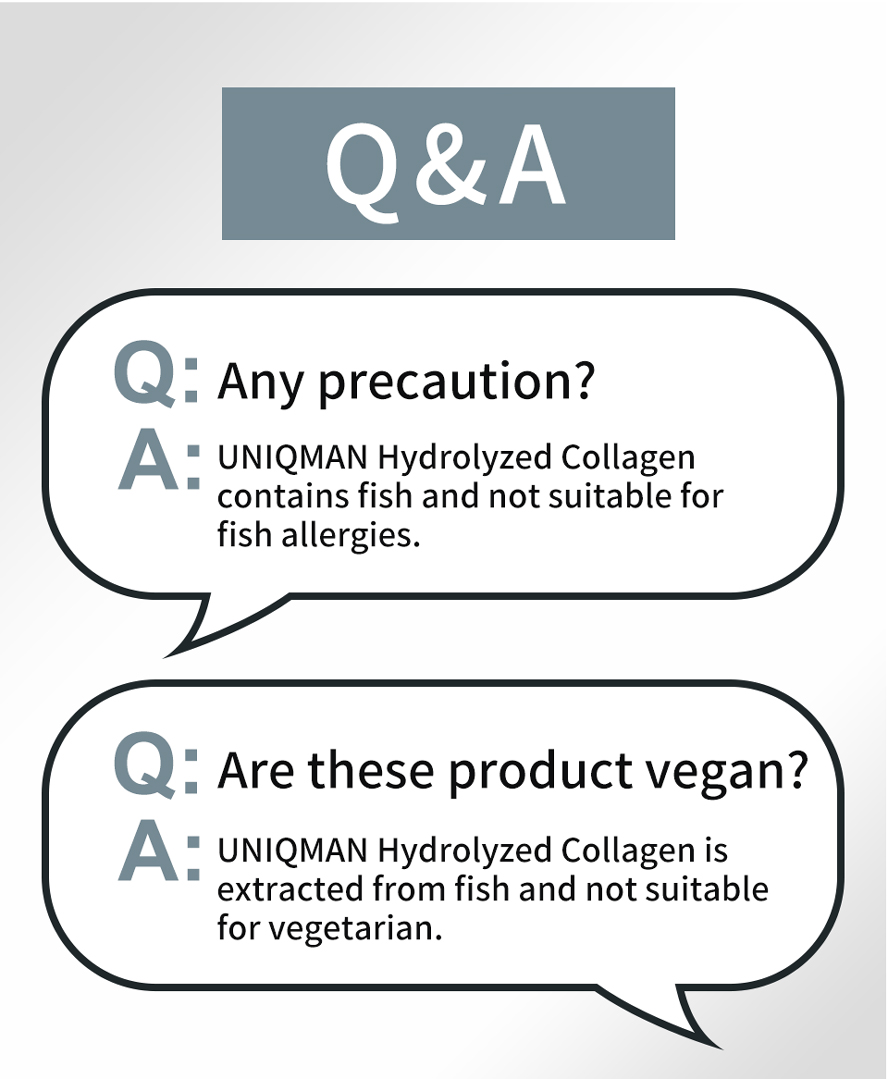 Q&A

Q: Any precaution?

A: UNIQMAN Hydrolyzed Collagen contains fish and not suitable for fish allergies.

Q: Are these product vegan?

A: UNIQMAN Hydrolyzed Collagen is extracted from fish and not suitable for vegetarian.